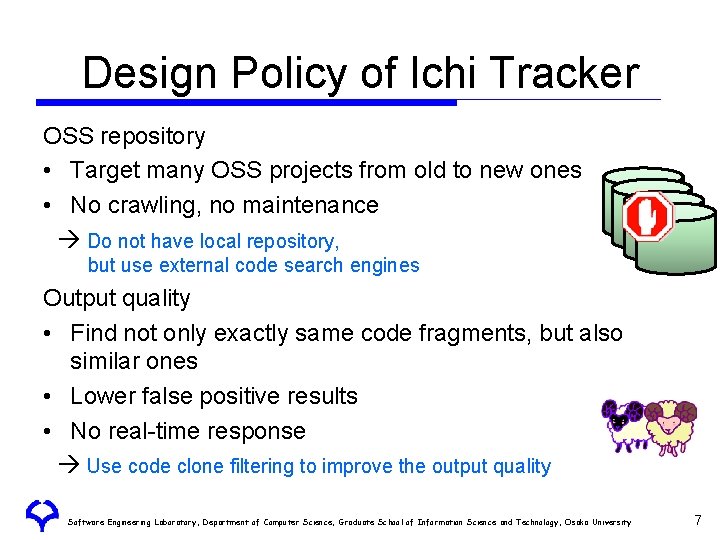 Design Policy of Ichi Tracker

OSS repository

• Target many OSS projects from old to new ones

• No crawling, no maintenance

→ Do not have local repository, but use external code search engines

Output quality

• Find not only exactly same code fragments, but also similar ones

• Lower false positive results

• No real-time response

→ Use code clone filtering to improve the output quality

Software Engineering Laboratory, Department of Computer Science, Graduate School of Information Science and Technology, Osaka University

7